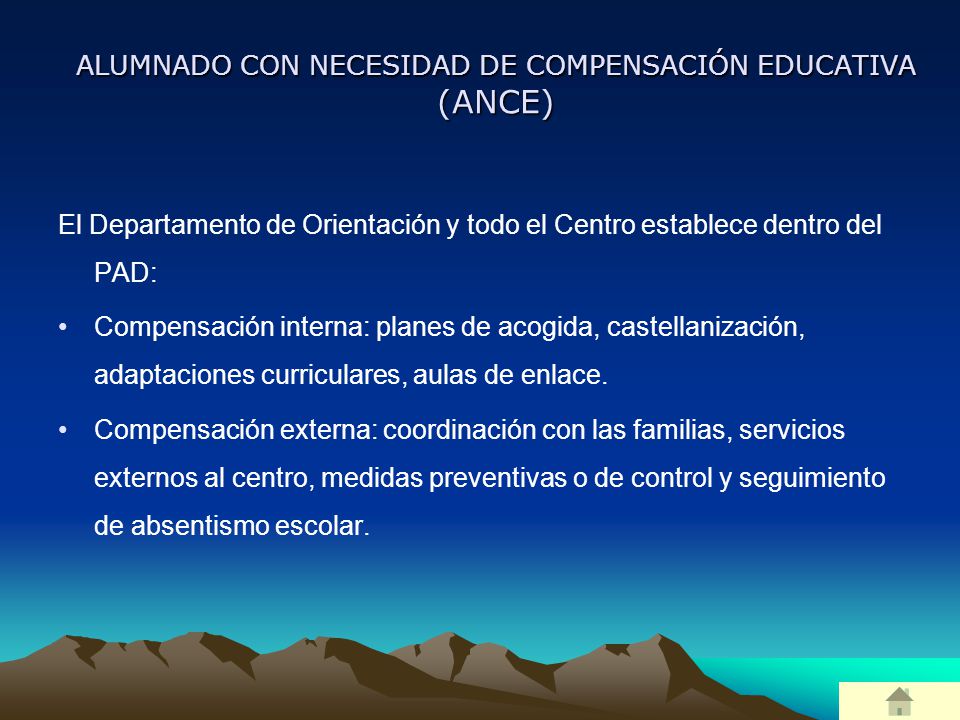 ALUMNADO CON NECESIDAD DE COMPENSACIÓN EDUCATIVA (ANCE)

El Departamento de Orientación y todo el Centro establece dentro del PAD:

• Compensación interna: planes de acogida, castellanización, adaptaciones curriculares, aulas de enlace.

• Compensación externa: coordinación con las familias, servicios externos al centro, medidas preventivas o de control y seguimiento de absentismo escolar.